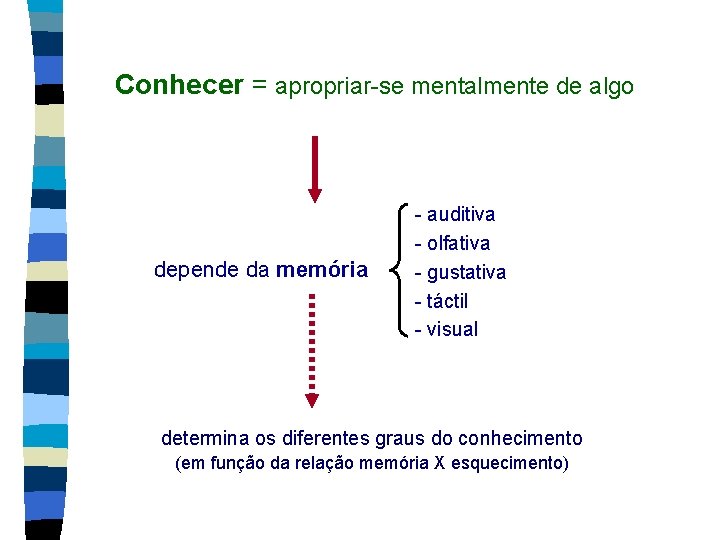 Conhecer = apropriar-se mentalmente de algo

depende da memória

- auditiva
- olfativa
- gustativa
- táctil
- visual

determina os diferentes graus do conhecimento
(em função da relação memória X esquecimento)